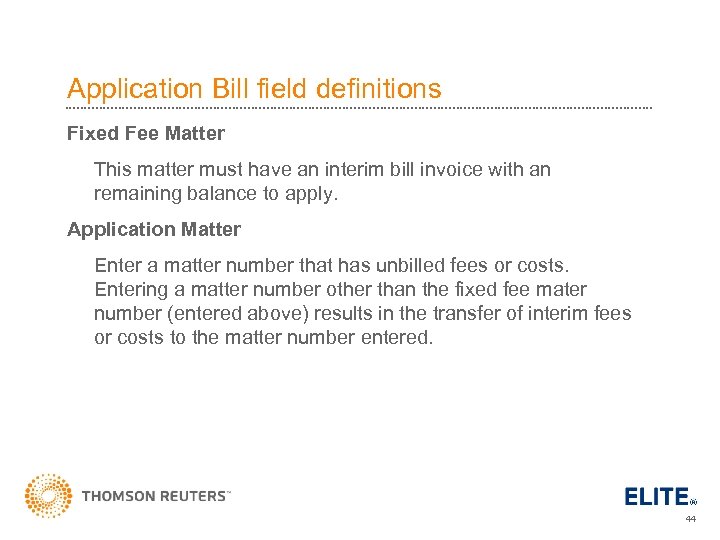 Application Bill field definitions

Fixed Fee Matter

This matter must have an interim bill invoice with an remaining balance to apply.

Application Matter

Enter a matter number that has unbilled fees or costs. Entering a matter number other than the fixed fee mater number (entered above) results in the transfer of interim fees or costs to the matter number entered.

THOMSON REUTERS™

ELITE®

44